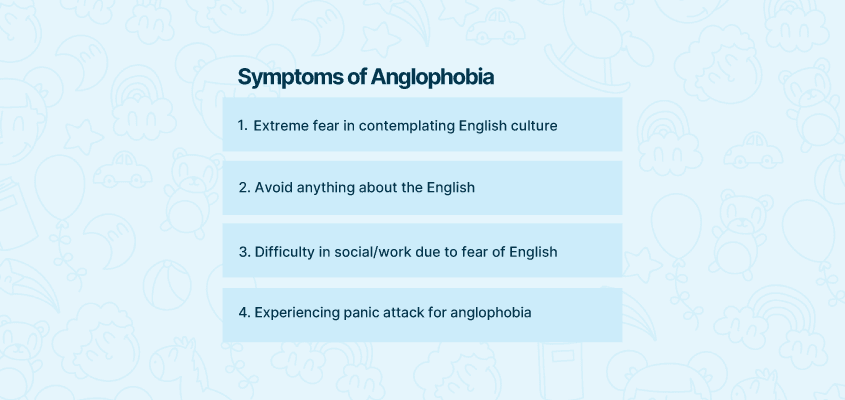 Symptoms of Anglophobia

1. Extreme fear in contemplating English culture

2. Avoid anything about the English

3. Difficulty in social/work due to fear of English

4. Experiencing panic attack for anglophobia